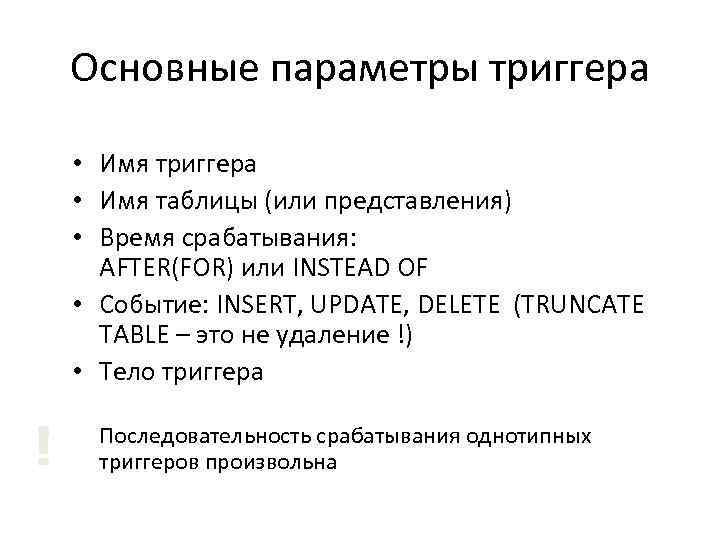 Основные параметры триггера

• Имя триггера
• Имя таблицы (или представления)
• Время срабатывания: AFTER(FOR) или INSTEAD OF
• Событие: INSERT, UPDATE, DELETE (TRUNCATE TABLE – это не удаление !)
• Тело триггера

!

Последовательность срабатывания однотипных триггеров произвольна